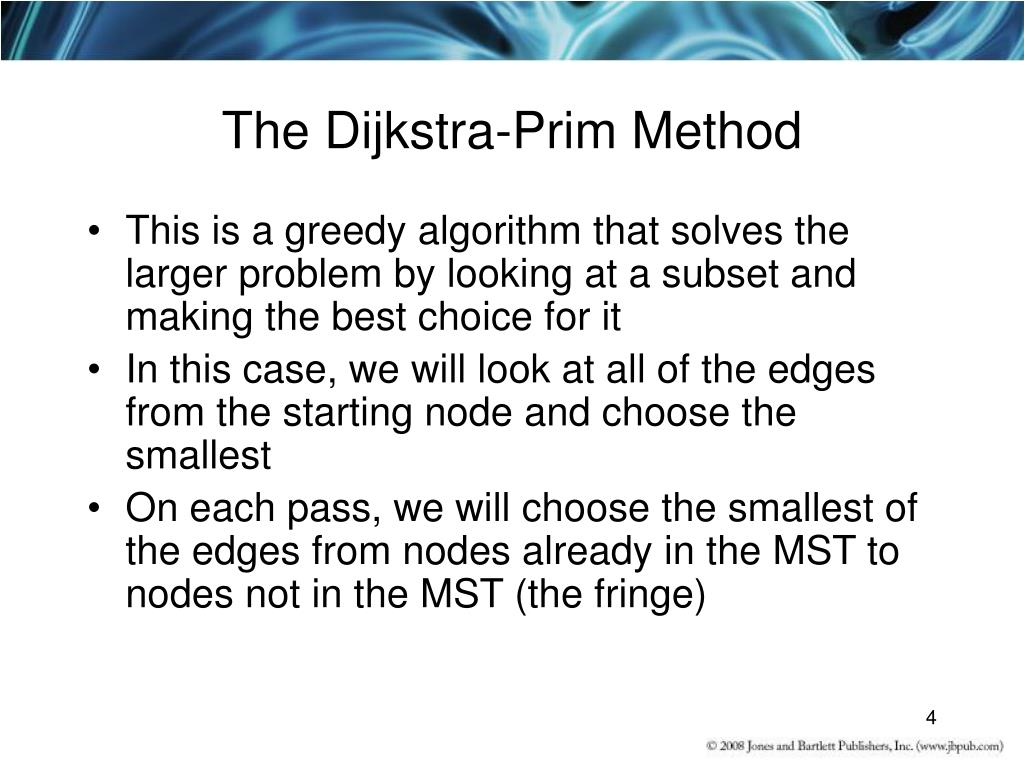 The Dijkstra-Prim Method

• This is a greedy algorithm that solves the larger problem by looking at a subset and making the best choice for it

• In this case, we will look at all of the edges from the starting node and choose the smallest

• On each pass, we will choose the smallest of the edges from nodes already in the MST to nodes not in the MST (the fringe)

4

© 2008 Jones and Bartlett Publishers, Inc. (www.jbpub.com)